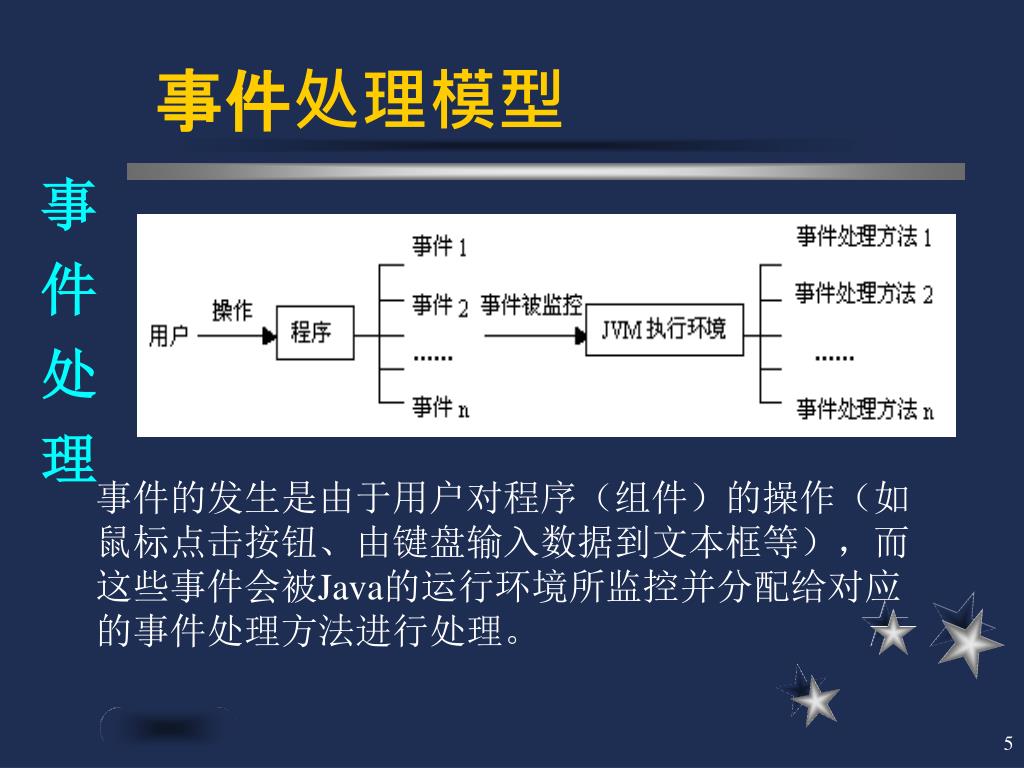 事件处理模型

事件处理

用户 操作 程序 事件 1 事件 2 …… 事件 n 事件被监控 JVM 执行环境 事件处理方法 1 事件处理方法 2 …… 事件处理方法 n

事件的发生是由于用户对程序（组件）的操作（如鼠标点击按钮、由键盘输入数据到文本框等），而这些事件会被Java的运行环境所监控并分配给对应的事件处理方法进行处理。

5